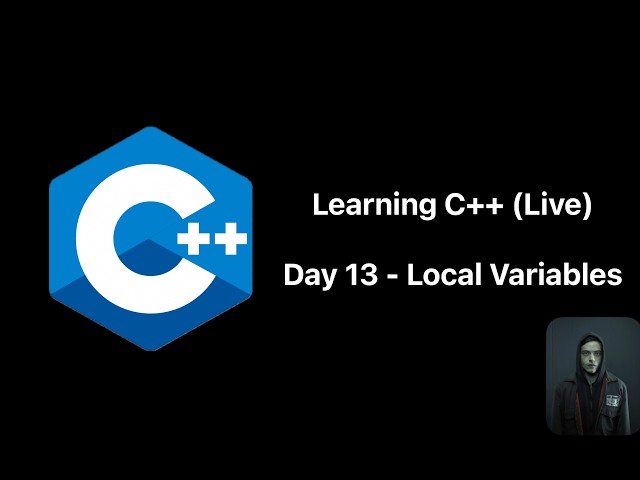 C++

Learning C++ (Live)

Day 13 - Local Variables